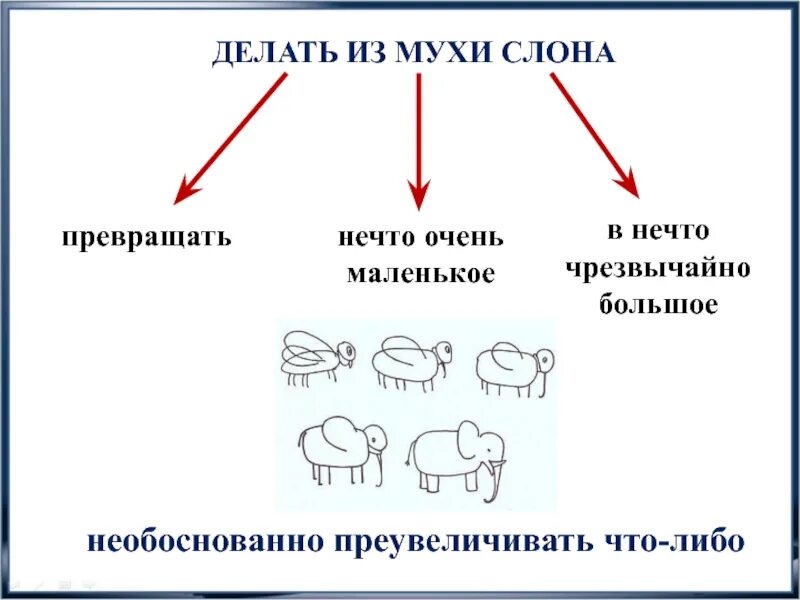 ДЕЛАТЬ ИЗ МУХИ СЛОНА

превращать

нечто очень маленькое

в нечто чрезвычайно большое

необоснованно преувеличивать что-либо